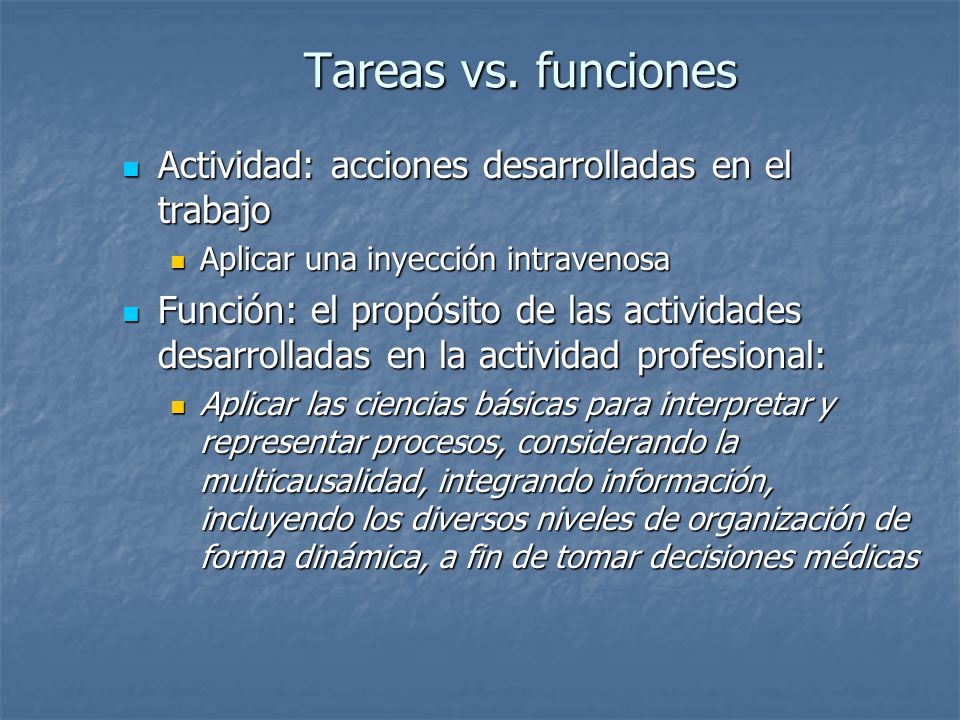 Tareas vs. funciones

Actividad: acciones desarrolladas en el trabajo

Aplicar una inyección intravenosa

Función: el propósito de las actividades desarrolladas en la actividad profesional:

Aplicar las ciencias básicas para interpretar y representar procesos, considerando la multicausalidad, integrando información, incluyendo los diversos niveles de organización de forma dinámica, a fin de tomar decisiones médicas